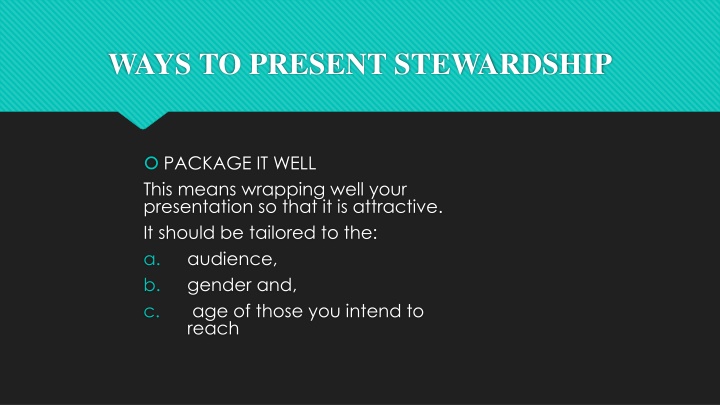 WAYS TO PRESENT STEWARDSHIP

PACKAGE IT WELL

This means wrapping well your presentation so that it is attractive.

It should be tailored to the:

a. audience,

b. gender and,

c. age of those you intend to reach